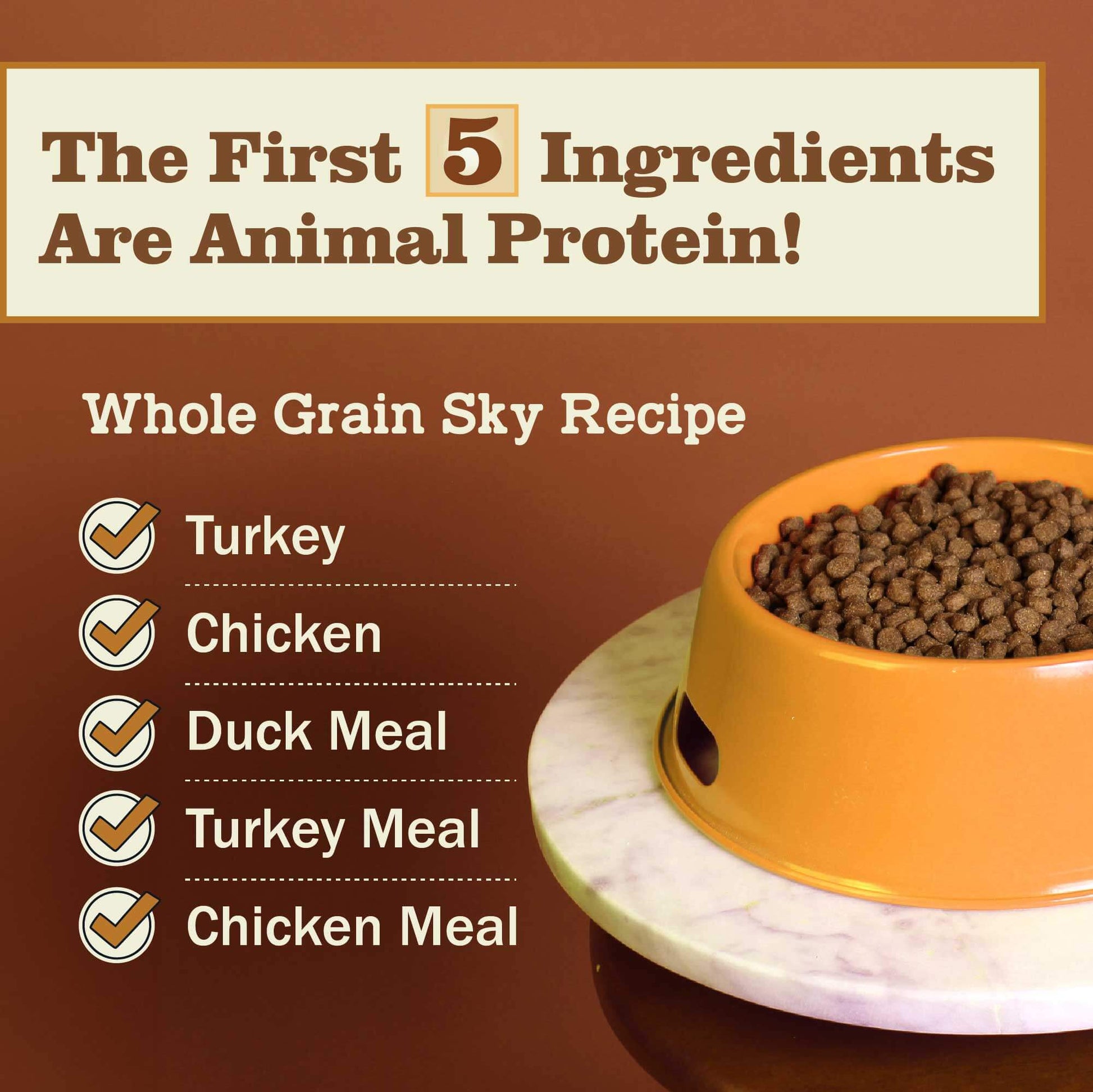 The First 5 Ingredients Are Animal Protein!

Whole Grain Sky Recipe

Turkey

Chicken

Duck Meal

Turkey Meal

Chicken Meal